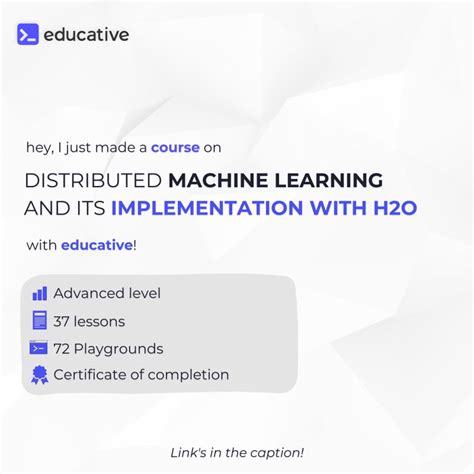 educative

hey, I just made a course on

DISTRIBUTED MACHINE LEARNING AND ITS IMPLEMENTATION WITH H2O

with educative!

Advanced level
37 lessons
72 Playgrounds
Certificate of completion

Link's in the caption!